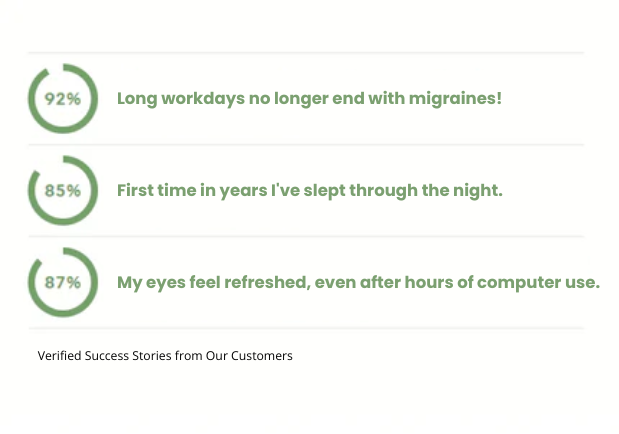 92%

Long workdays no longer end with migraines!

85%

First time in years I've slept through the night.

87%

My eyes feel refreshed, even after hours of computer use.

Verified Success Stories from Our Customers